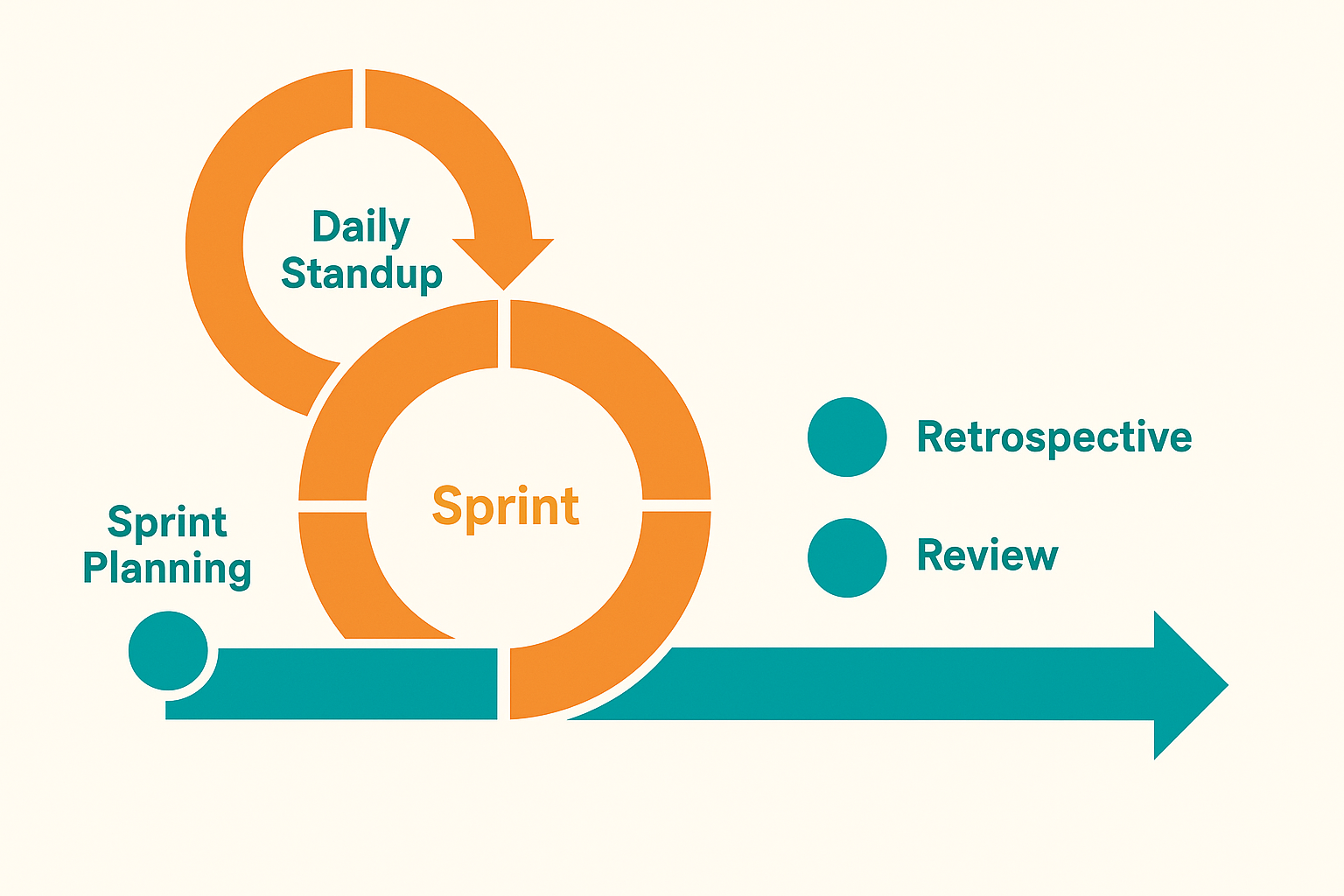 Daily Standup

Sprint

Sprint Planning

Retrospective

Review